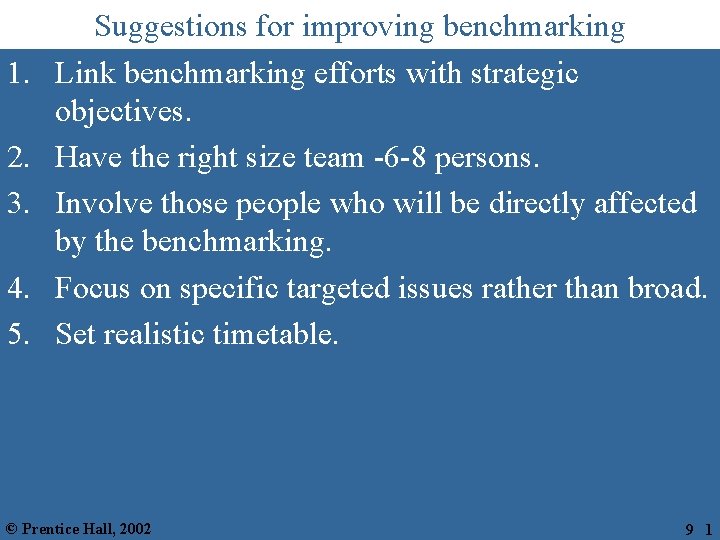 Suggestions for improving benchmarking

1. Link benchmarking efforts with strategic objectives.
2. Have the right size team -6-8 persons.
3. Involve those people who will be directly affected by the benchmarking.
4. Focus on specific targeted issues rather than broad.
5. Set realistic timetable.

© Prentice Hall, 2002

9 1